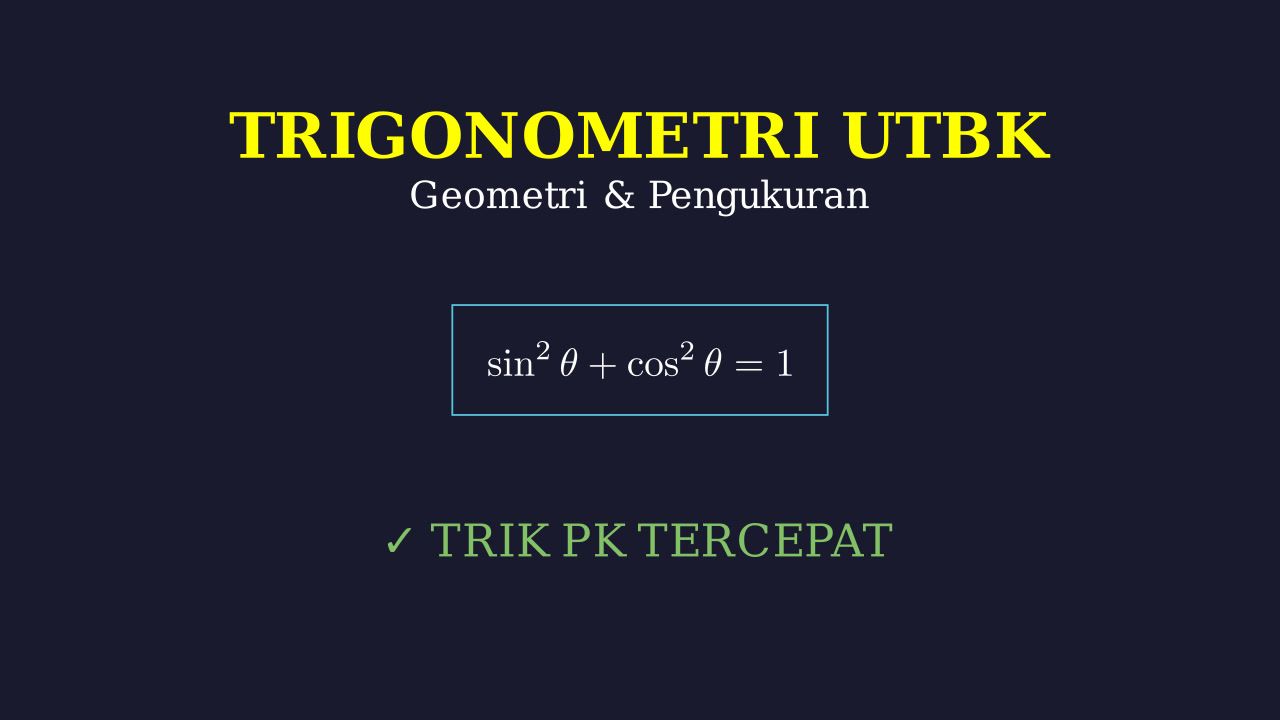 TRIGONOMETRI UTBK

Geometri & Pengukuran

$\sin^2 \theta + \cos^2 \theta = 1$

✓ TRIK PK TERCEPAT